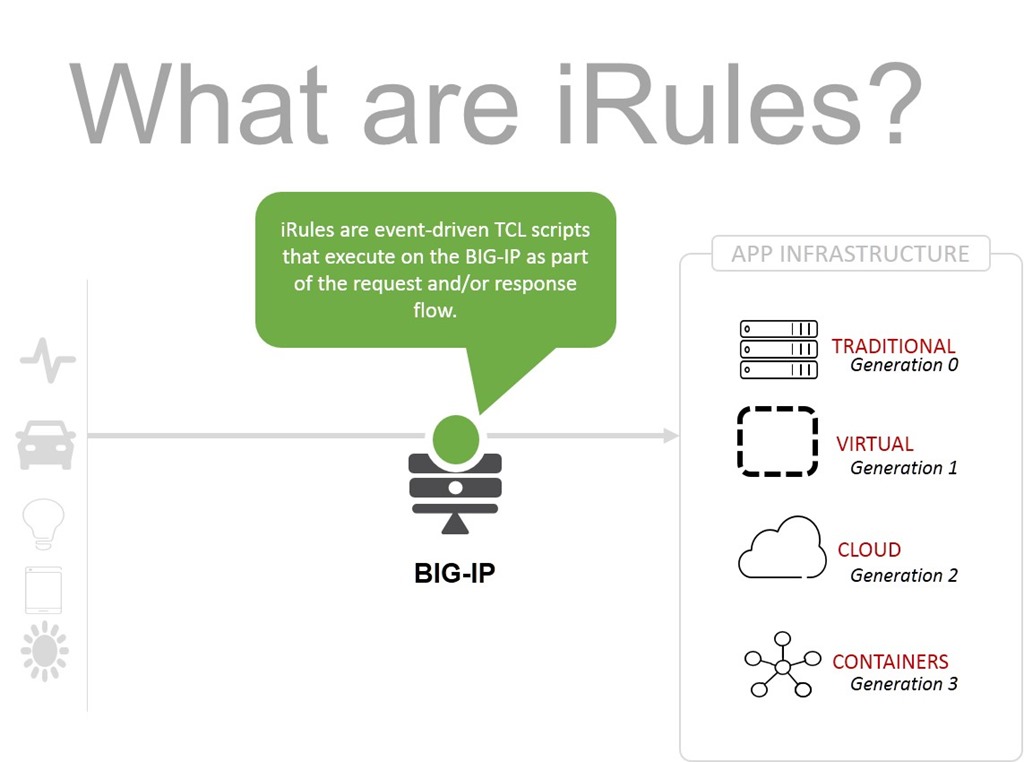 What are iRules?

iRules are event-driven TCL scripts that execute on the BIG-IP as part of the request and/or response flow.

BIG-IP

APP INFRASTRUCTURE

TRADITIONAL
Generation 0

VIRTUAL
Generation 1

CLOUD
Generation 2

CONTAINERS
Generation 3